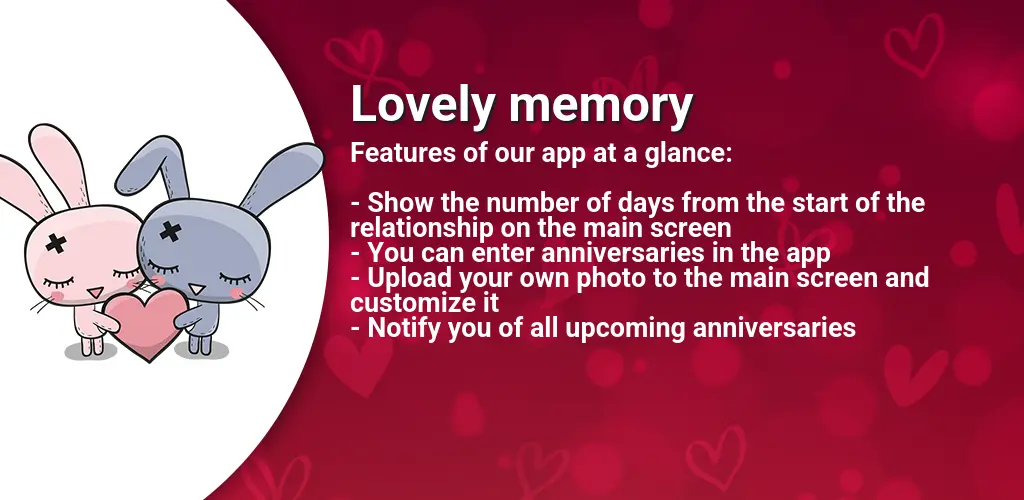 Lovely memory
Features of our app at a glance:

- Show the number of days from the start of the relationship on the main screen
- You can enter anniversaries in the app
- Upload your own photo to the main screen and customize it
- Notify you of all upcoming anniversaries